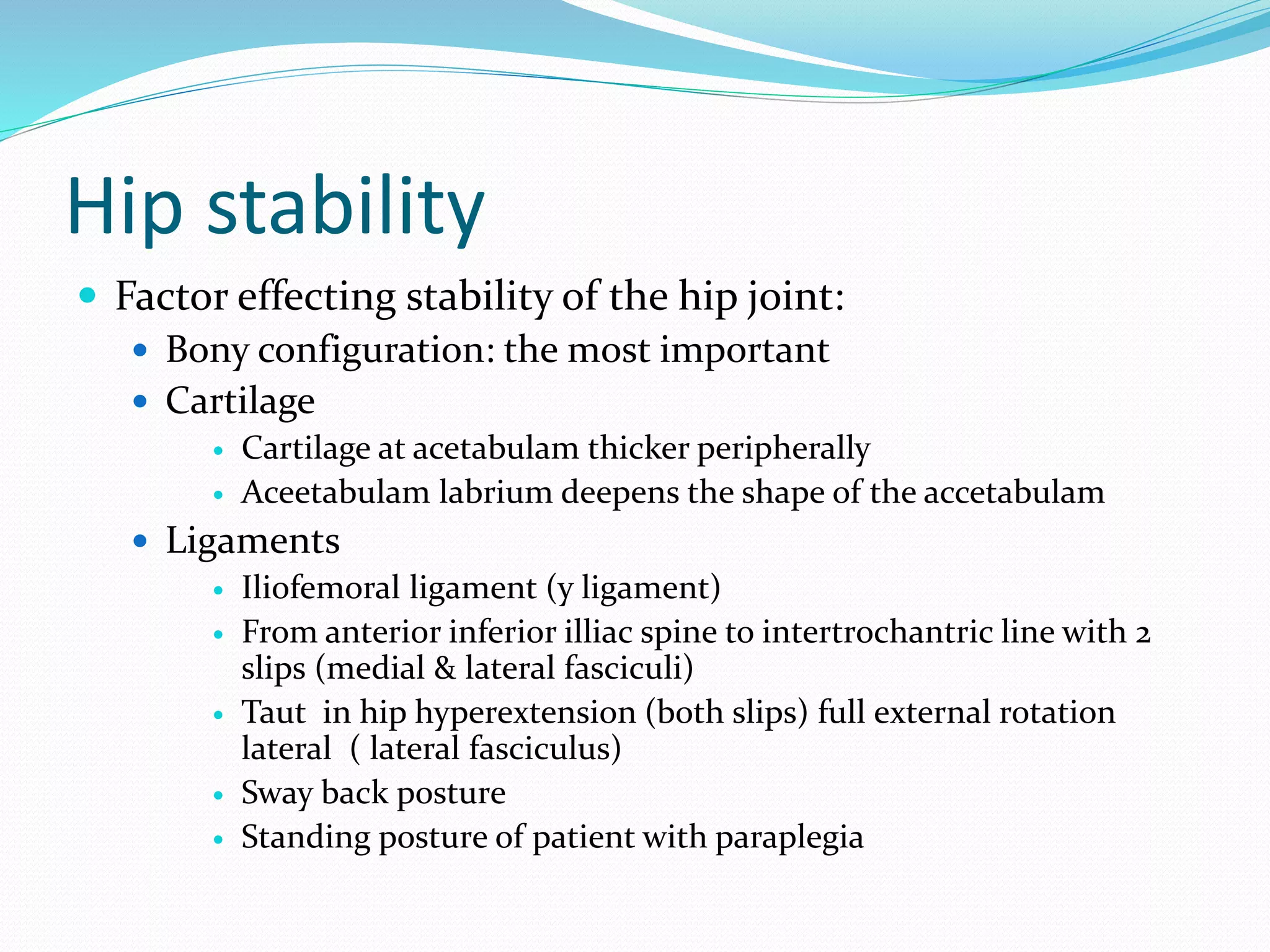 Hip stability

- Factor effecting stability of the hip joint:
  - Bony configuration: the most important
  - Cartilage
    - Cartilage at acetabulam thicker peripherally
    - Aceetabulam labrium deepens the shape of the accetabulam
  - Ligaments
    - Iliofemoral ligament (y ligament)
    - From anterior inferior illiac spine to intertrochantric line with 2 slips (medial & lateral fasciculi)
    - Taut in hip hyperextension (both slips) full external rotation lateral ( lateral fasciculus)
    - Sway back posture
    - Standing posture of patient with paraplegia